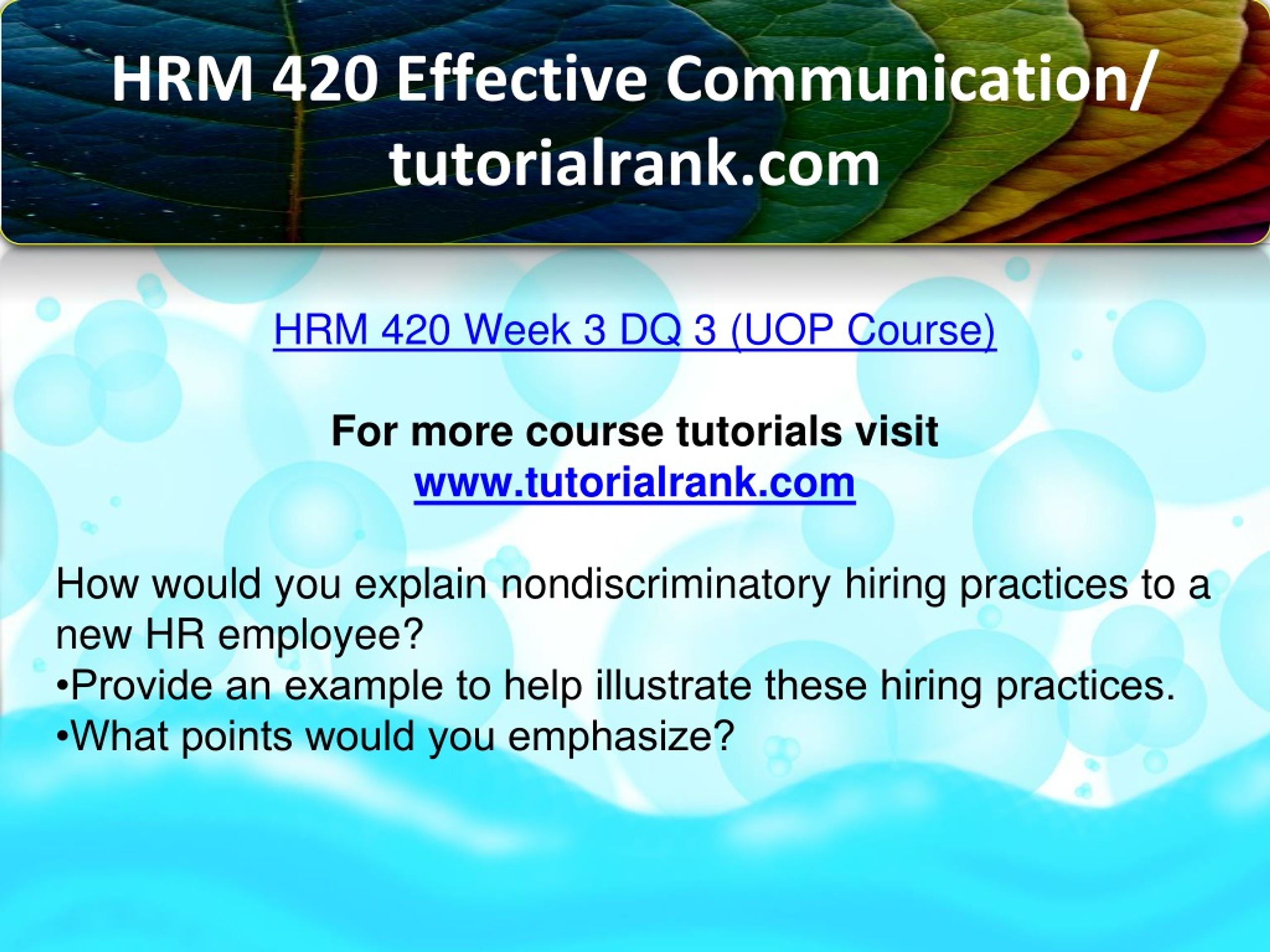 HRM 420 Effective Communication/ tutorialrank.com

HRM 420 Week 3 DQ 3 (UOP Course)

For more course tutorials visit
www.tutorialrank.com

How would you explain nondiscriminatory hiring practices to a new HR employee?
•Provide an example to help illustrate these hiring practices.
•What points would you emphasize?